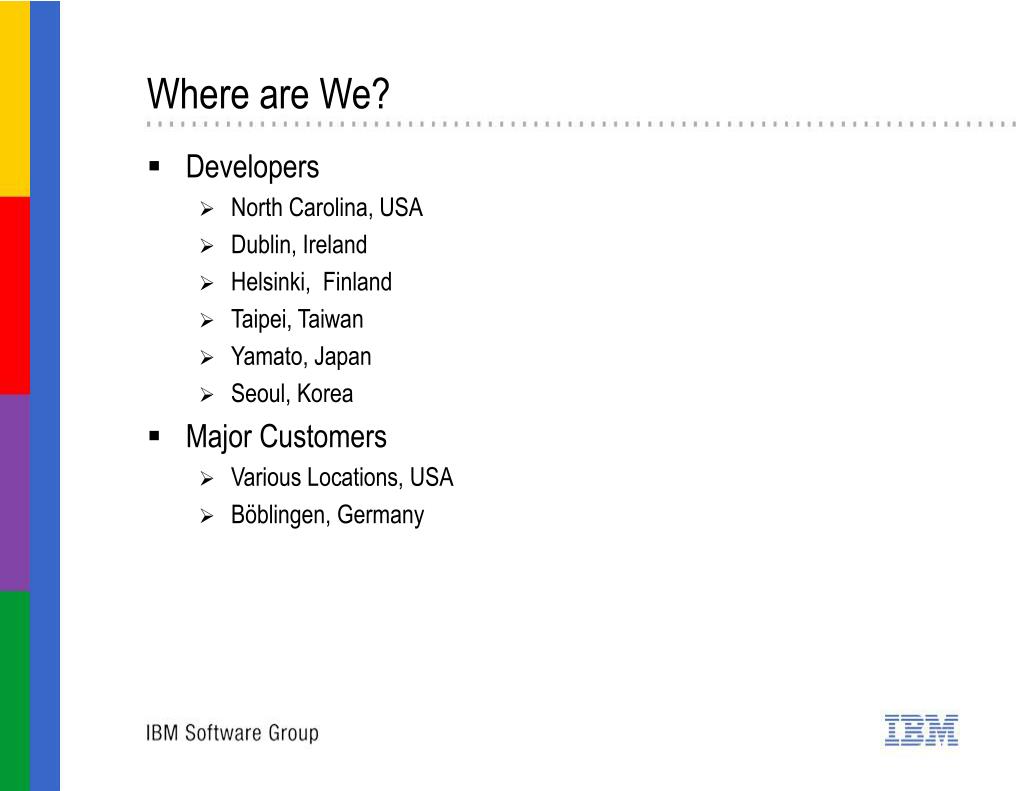 Where are We?

- Developers
  - North Carolina, USA
  - Dublin, Ireland
  - Helsinki, Finland
  - Taipei, Taiwan
  - Yamato, Japan
  - Seoul, Korea
- Major Customers
  - Various Locations, USA
  - Böblingen, Germany

IBM Software Group

IBM